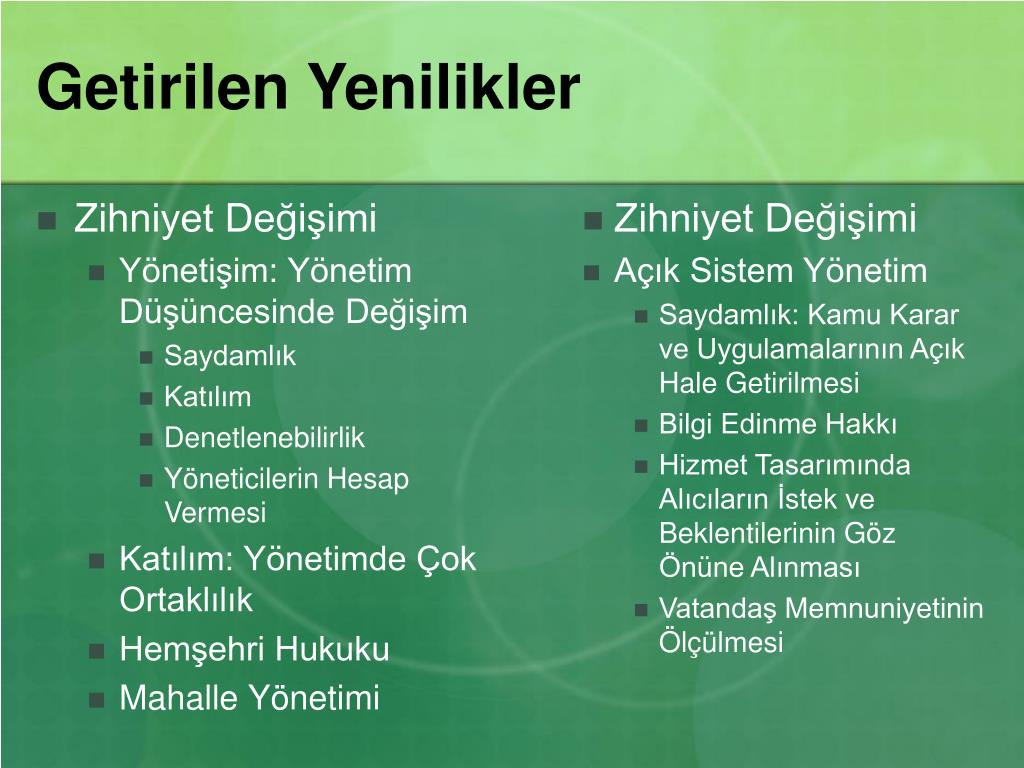 Getirilen Yenilikler

Zihniyet Değişimi
Yönetişim: Yönetim Düşüncesinde Değişim
Saydamlık
Katılım
Denetlenebilirlik
Yöneticilerin Hesap Vermesi
Katılım: Yönetimde Çok Ortaklılık
Hemşehri Hukuku
Mahalle Yönetimi

Zihniyet Değişimi
Açık Sistem Yönetim
Saydamlık: Kamu Karar ve Uygulamalarının Açık Hale Getirilmesi
Bilgi Edinme Hakkı
Hizmet Tasarımında Alıcıların İstek ve Beklentilerinin Göz Önüne Alınması
Vatandaş Memnuniyetinin Ölçülmesi